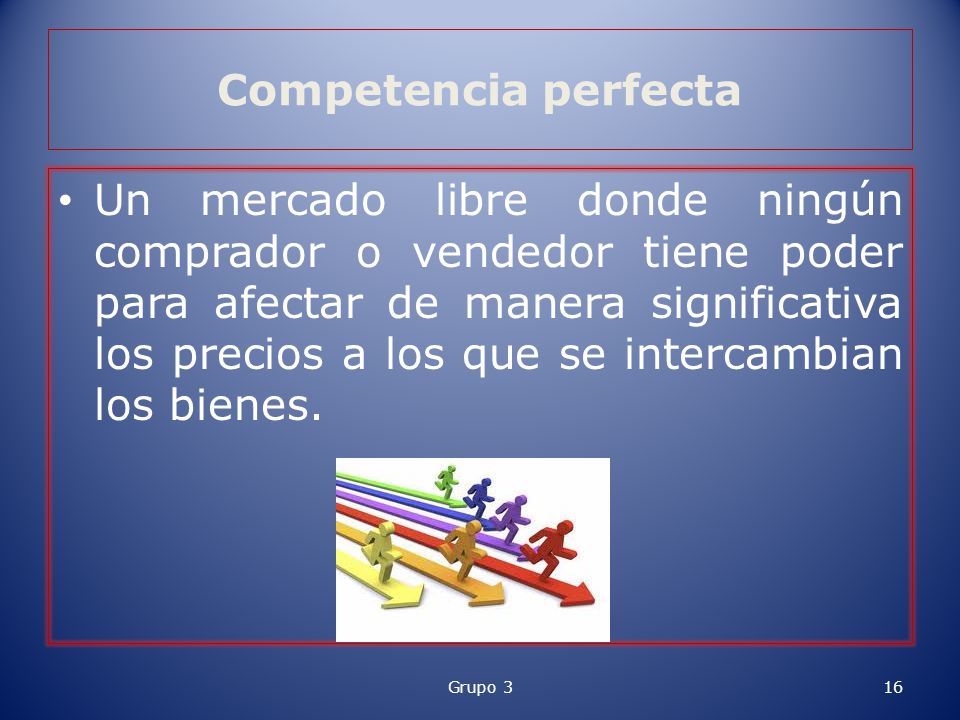 Competencia perfecta

• Un mercado libre donde ningún comprador o vendedor tiene poder para afectar de manera significativa los precios a los que se intercambian los bienes.

Grupo 3

16